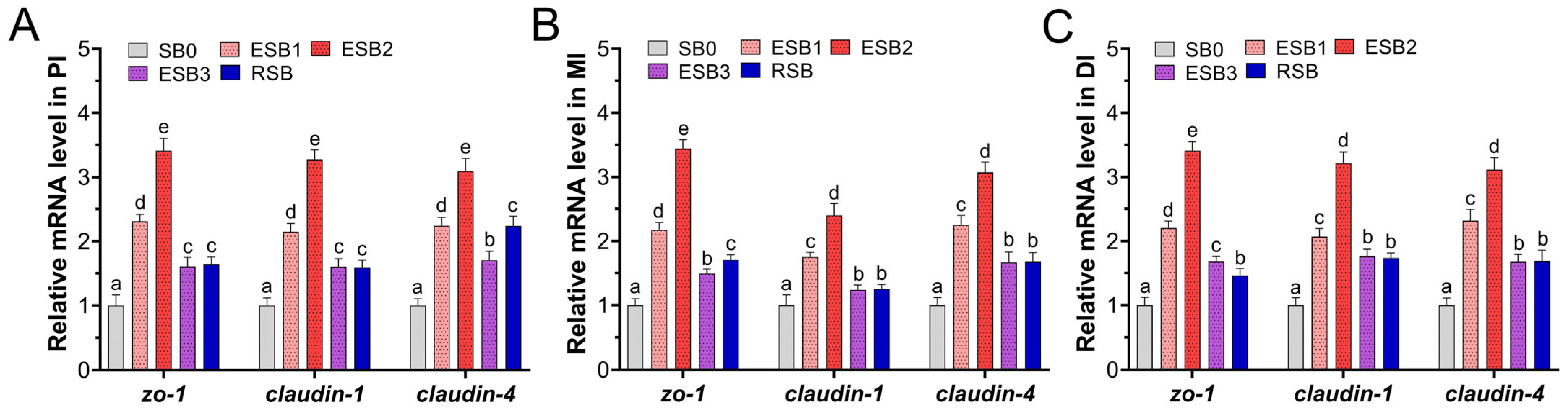 A

SB0 ESB1 ESB2
ESB3 RSB

Relative mRNA level in PI

5
4
3
2
1
0

a d e c c
a d e c c
a d e b c

zo-1 claudin-1 claudin-4

B

SB0 ESB1 ESB2
ESB3 RSB

Relative mRNA level in MI

5
4
3
2
1
0

a d e b c
a c d b b
a c d b b

zo-1 claudin-1 claudin-4

C

SB0 ESB1 ESB2
ESB3 RSB

Relative mRNA level in DI

5
4
3
2
1
0

a d e c b
a c d b b
a c d b b

zo-1 claudin-1 claudin-4